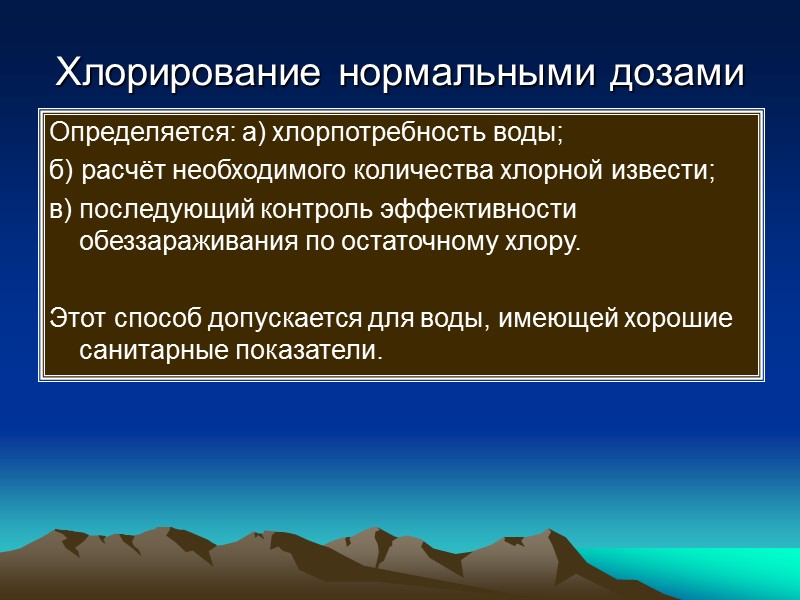 Хлорирование нормальными дозами

Определяется: а) хлорпотребность воды;

б) расчёт необходимого количества хлорной извести;

в) последующий контроль эффективности обеззараживания по остаточному хлору.

Этот способ допускается для воды, имеющей хорошие санитарные показатели.